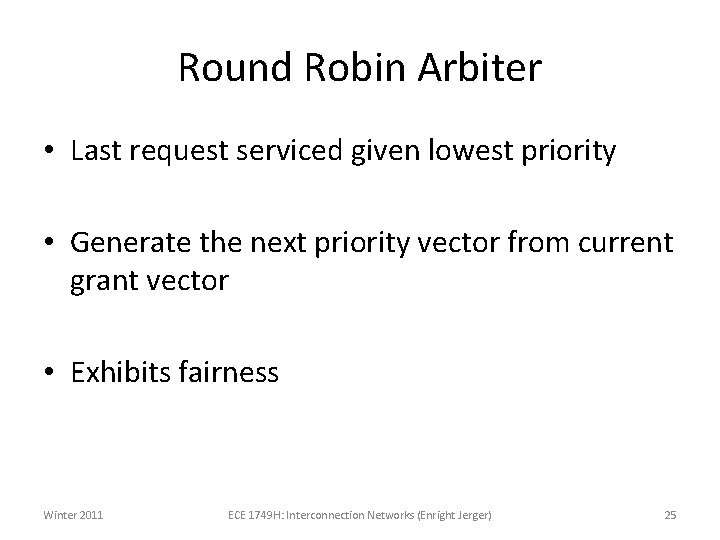 Round Robin Arbiter

• Last request serviced given lowest priority

• Generate the next priority vector from current grant vector

• Exhibits fairness

Winter 2011

ECE 1749H: Interconnection Networks (Enright Jerger)

25